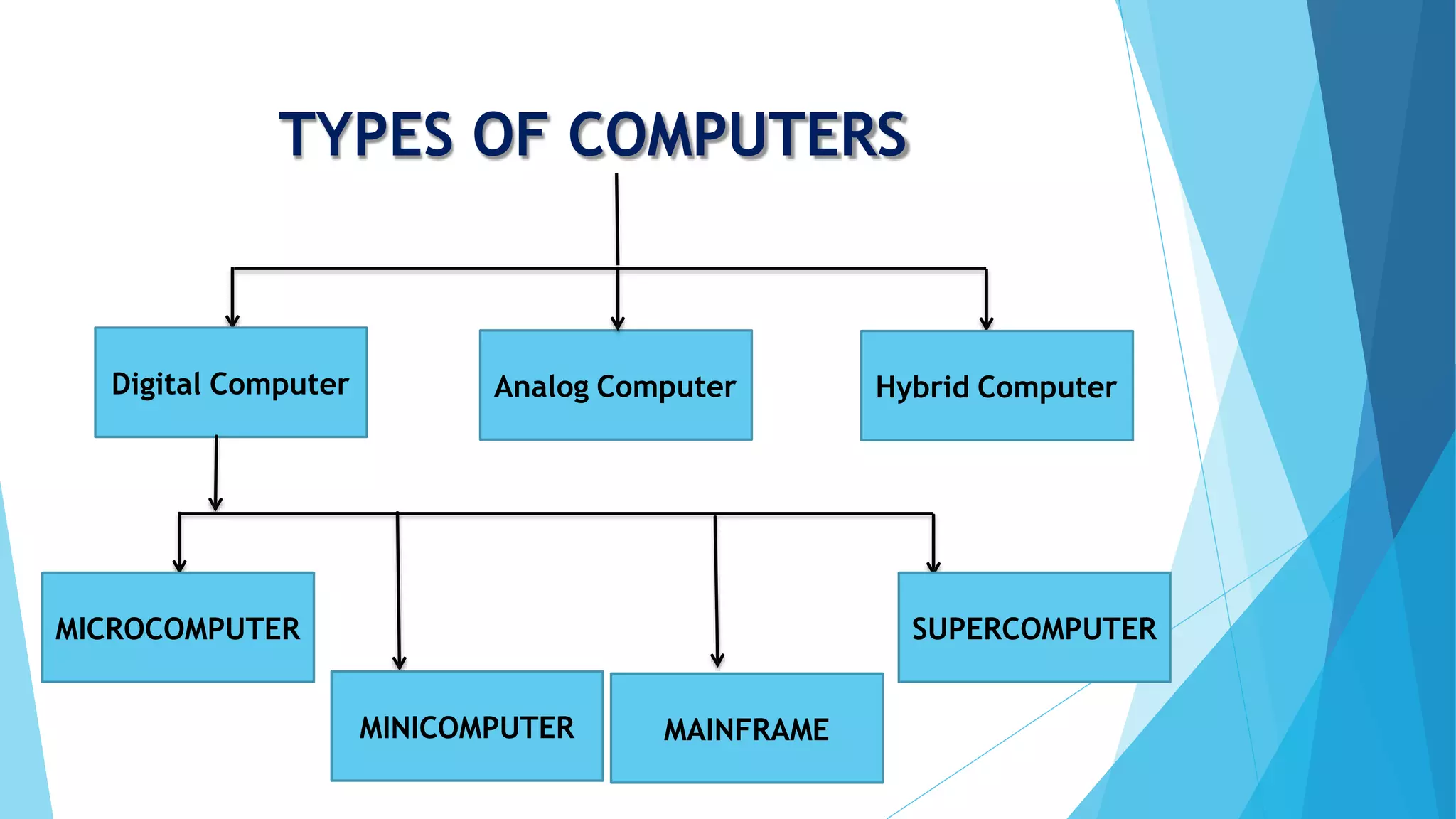 TYPES OF COMPUTERS

Digital Computer

Analog Computer

Hybrid Computer

MICROCOMPUTER

MINICOMPUTER

MAINFRAME

SUPERCOMPUTER